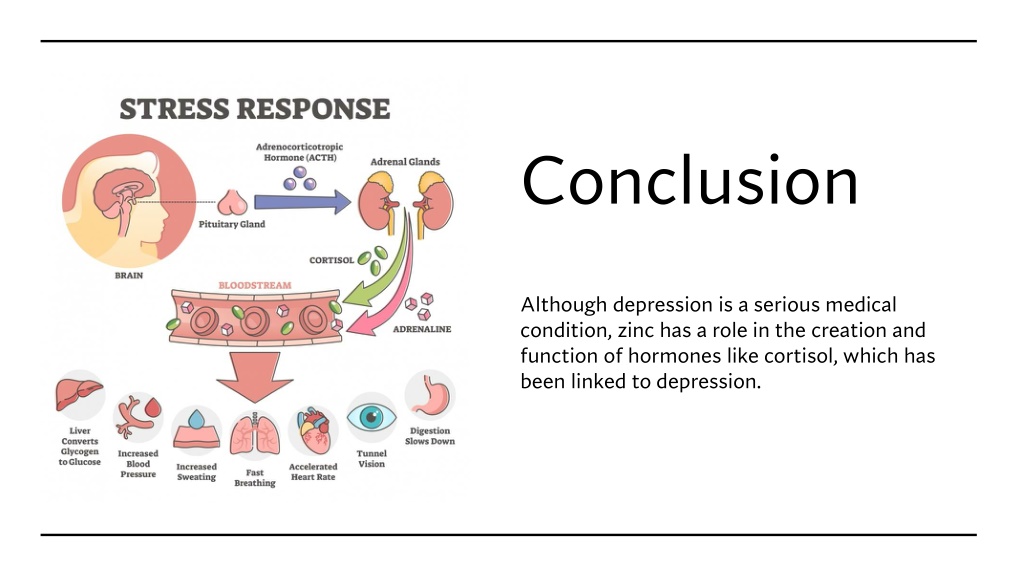 STRESS RESPONSE

Adrenocorticotropic Hormone (ACTH)

Adrenal Glands

Pituitary Gland

BRAIN

CORTISOL

BLOODSTREAM

ADRENALINE

Liver Converts Glycogen to Glucose

Increased Blood Pressure

Increased Sweating

Fast Breathing

Accelerated Heart Rate

Tunnel Vision

Digestion Slows Down

Conclusion

Although depression is a serious medical condition, zinc has a role in the creation and function of hormones like cortisol, which has been linked to depression.